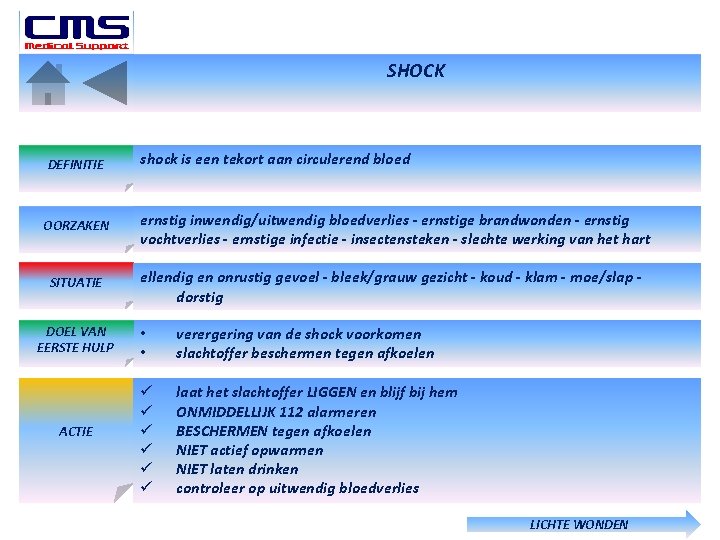 CMS
Medical Support

SHOCK

DEFINITIE

shock is een tekort aan circulerend bloed

OORZAKEN

ernstig inwendig/uitwendig bloedverlies - ernstige brandwonden - ernstig vochtverlies - ernstige infectie - insectensteken - slechte werking van het hart

SITUATIE

ellendig en onrustig gevoel - bleek/grauw gezicht - koud - klam - moe/slap - dorstig

DOEL VAN EERSTE HULP

• verergering van de shock voorkomen
• slachtoffer beschermen tegen afkoelen

ACTIE

✓ laat het slachtoffer LIGGEN en blijf bij hem
✓ ONMIDDELLIJK 112 alarmeren
✓ BESCHERMEN tegen afkoelen
✓ NIET actief opwarmen
✓ NIET laten drinken
✓ controleer op uitwendig bloedverlies

LICHTE WONDEN